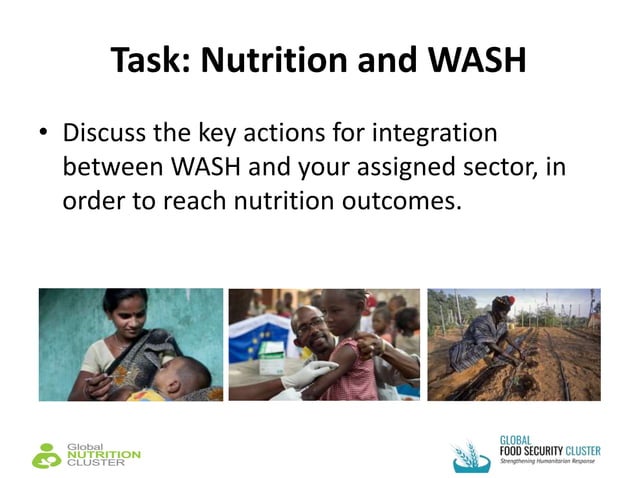 Task: Nutrition and WASH

• Discuss the key actions for integration between WASH and your assigned sector, in order to reach nutrition outcomes.

Global NUTRITION CLUSTER

GLOBAL FOOD SECURITY CLUSTER
Strengthening Humanitarian Response